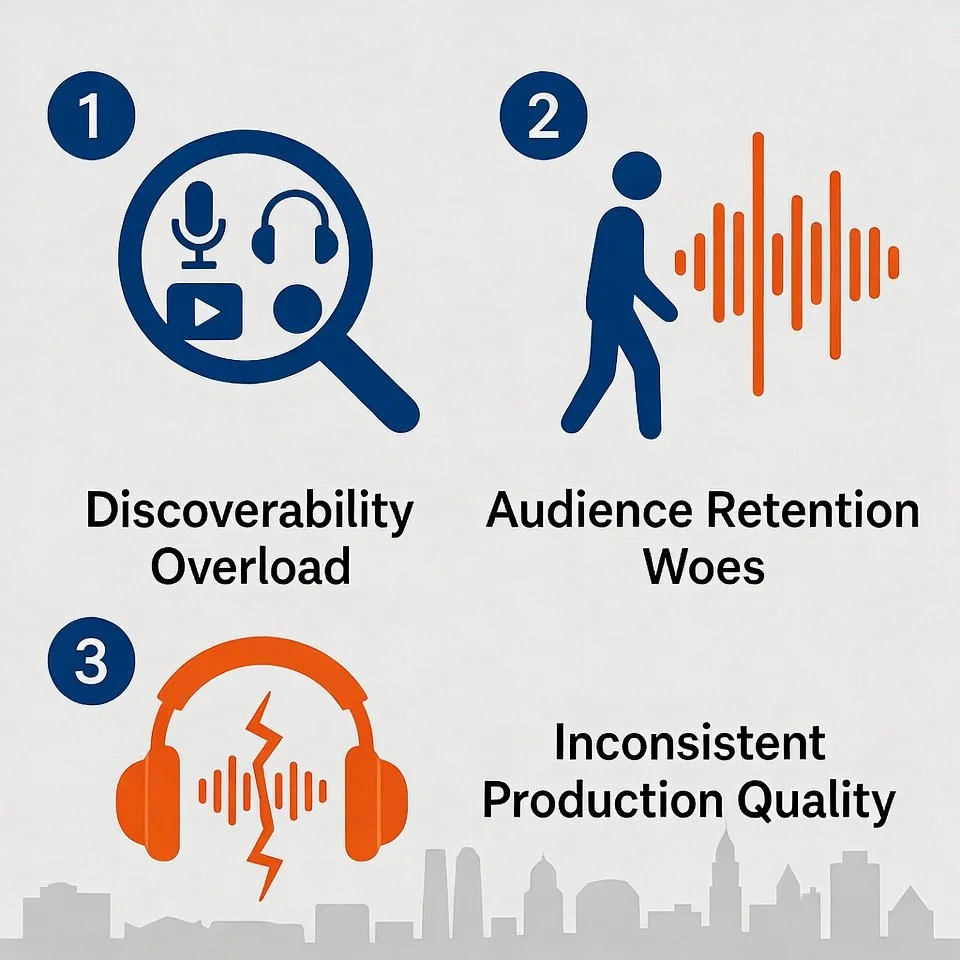 1

Discoverability Overload

2

Audience Retention Woes

3

Inconsistent Production Quality